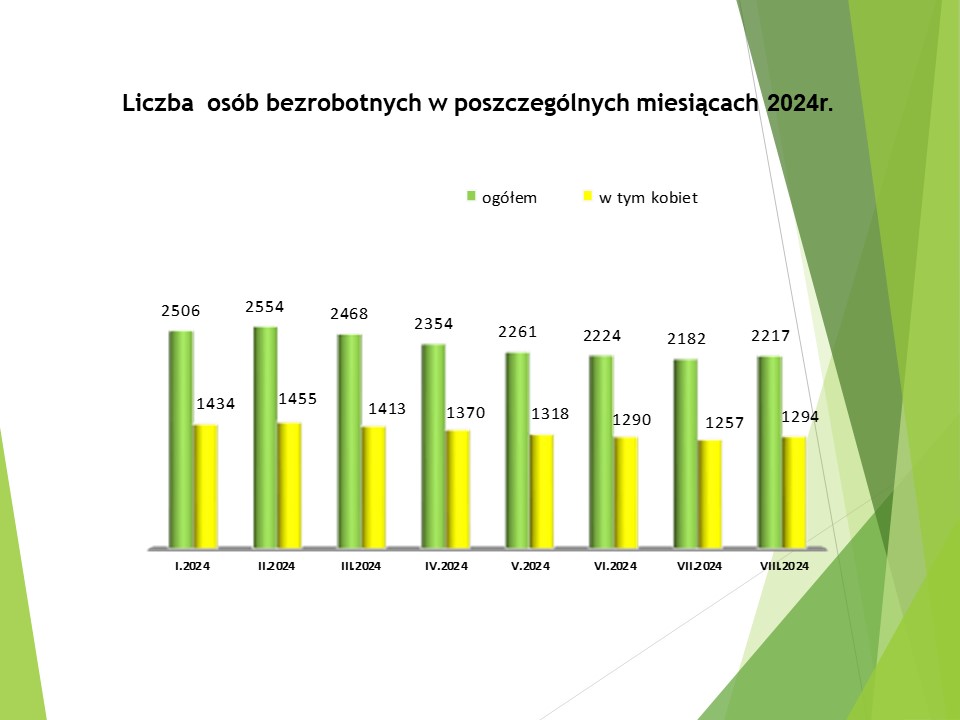 Liczba osób bezrobotnych w poszczególnych miesiącach 2024r.

ogółem
w tym kobiet

2506
1434
2554
1455
2468
1413
2354
1370
2261
1318
2224
1290
2182
1257
2217
1294

I.2024
II.2024
III.2024
IV.2024
V.2024
VI.2024
VII.2024
VIII.2024